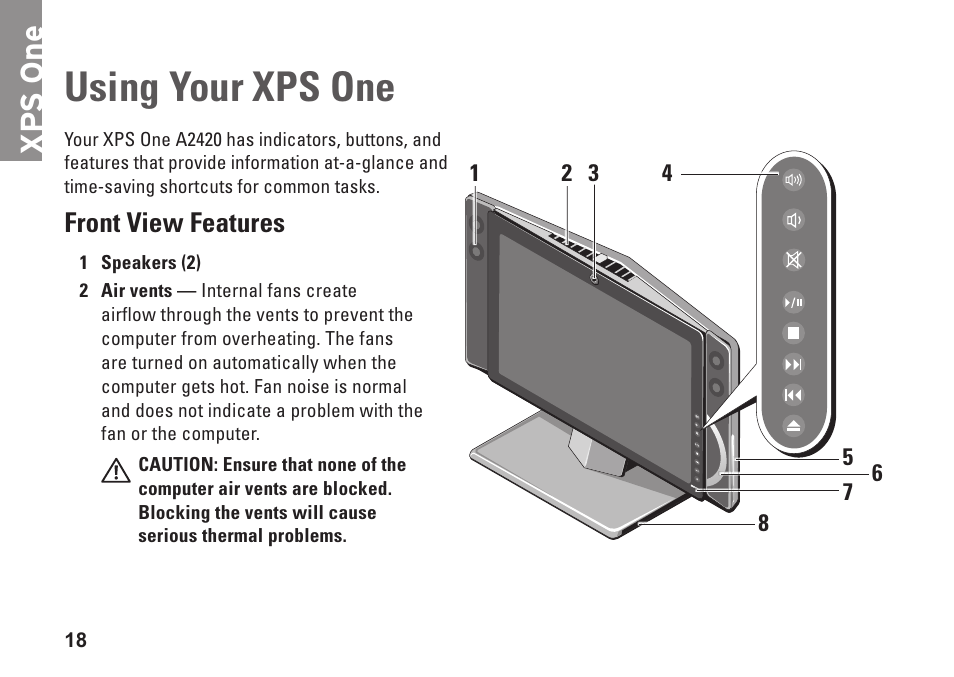 XPS One

Using Your XPS One

Your XPS One A2420 has indicators, buttons, and features that provide information at-a-glance and time-saving shortcuts for common tasks.

Front View Features

1 Speakers (2)

2 Air vents — Internal fans create airflow through the vents to prevent the computer from overheating. The fans are turned on automatically when the computer gets hot. Fan noise is normal and does not indicate a problem with the fan or the computer.

CAUTION: Ensure that none of the computer air vents are blocked. Blocking the vents will cause serious thermal problems.

1 2 3 4 5 6 7 8

18